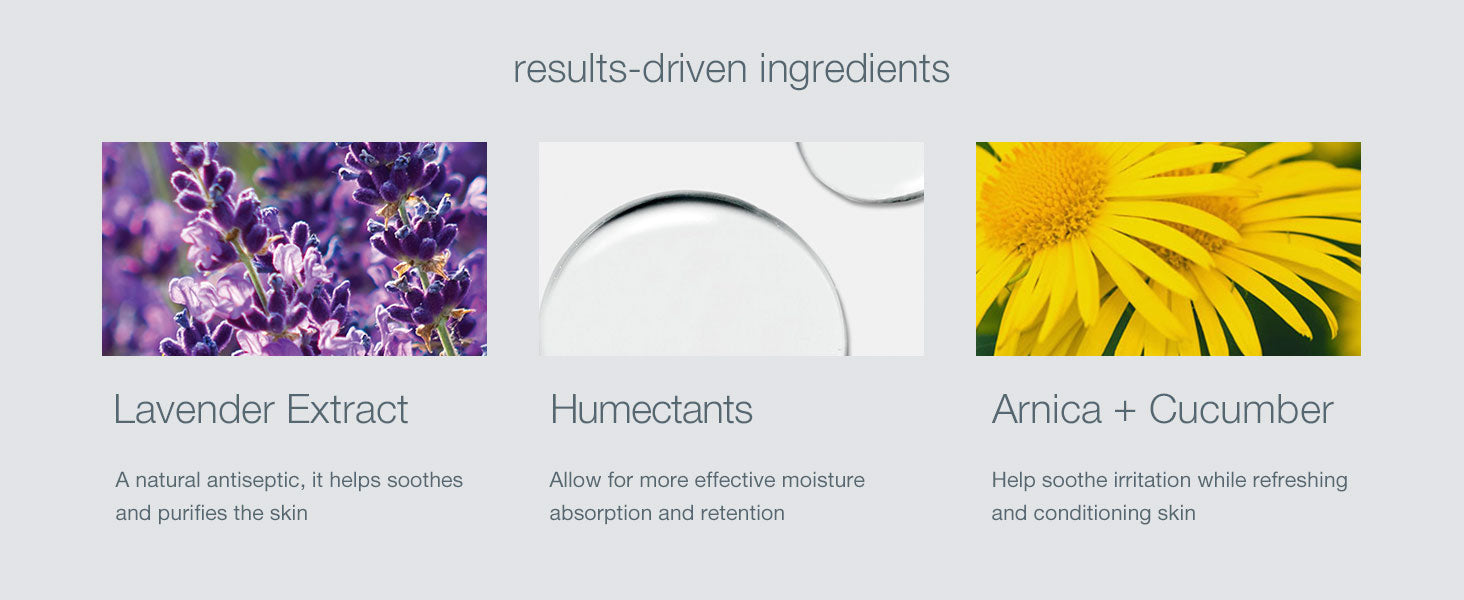 results-driven ingredients

Lavender Extract

A natural antiseptic, it helps soothes and purifies the skin

Humectants

Allow for more effective moisture absorption and retention

Arnica + Cucumber

Help soothe irritation while refreshing and conditioning skin